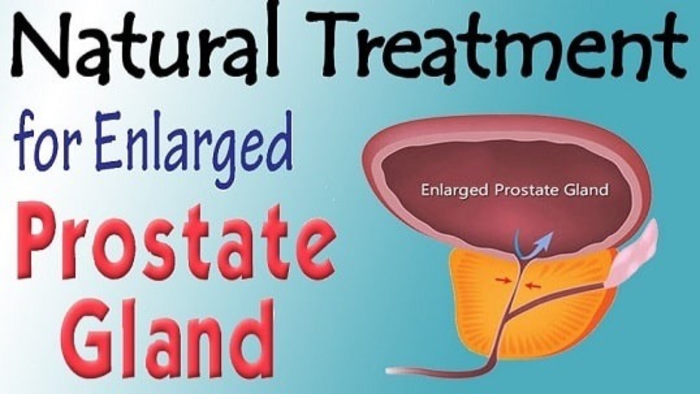 Natural Treatment

for Enlarged

Prostate Gland

Enlarged Prostate Gland